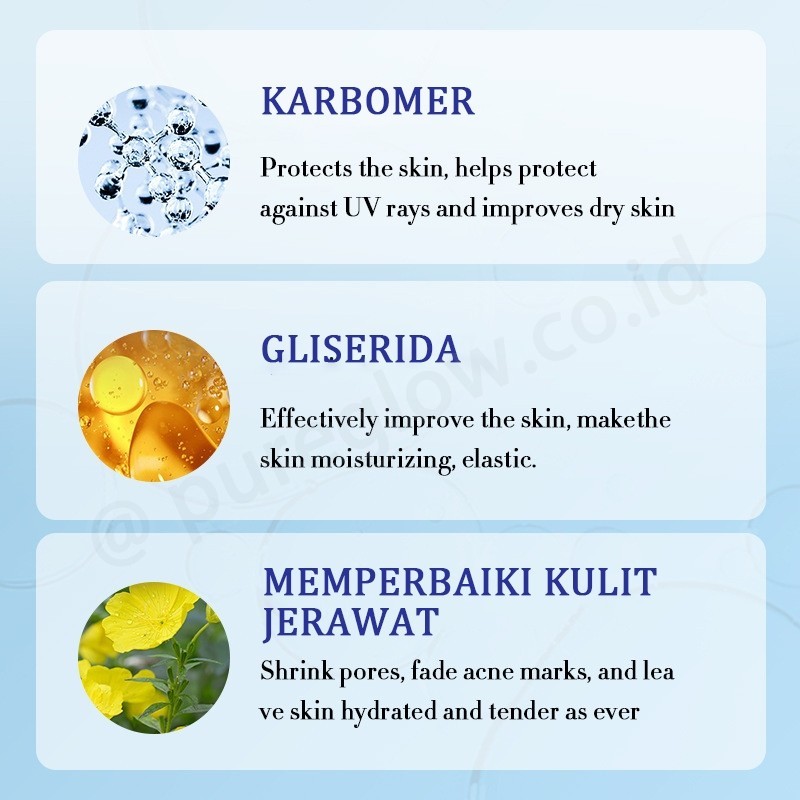 KARBOMER

Protects the skin, helps protect against UV rays and improves dry skin

GLISERIDA

Effectively improve the skin, makethe skin moisturizing, elastic.

MEMPERBAIKI KULIT JERAWAT

Shrink pores, fade acne marks, and lea ve skin hydrated and tender as ever

@ pureglow.co.id